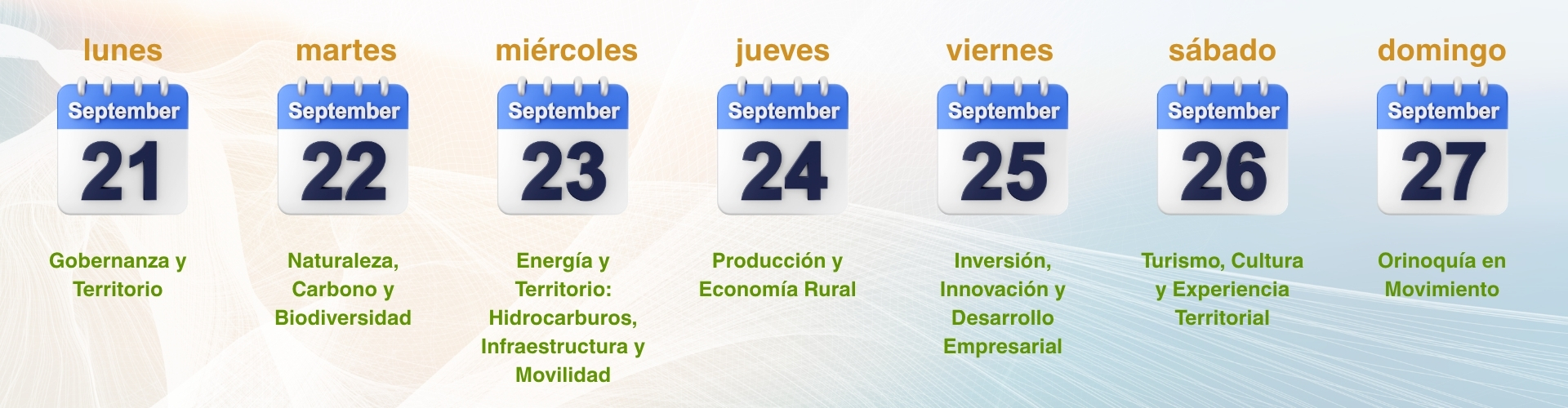 lunes
September
21
Gobernanza y Territorio

martes
September
22
Naturaleza, Carbono y Biodiversidad

miércoles
September
23
Energía y Territorio: Hidrocarburos, Infraestructura y Movilidad

jueves
September
24
Producción y Economía Rural

viernes
September
25
Inversión, Innovación y Desarrollo Empresarial

sábado
September
26
Turismo, Cultura y Experiencia Territorial

domingo
September
27
Orinoquía en Movimiento